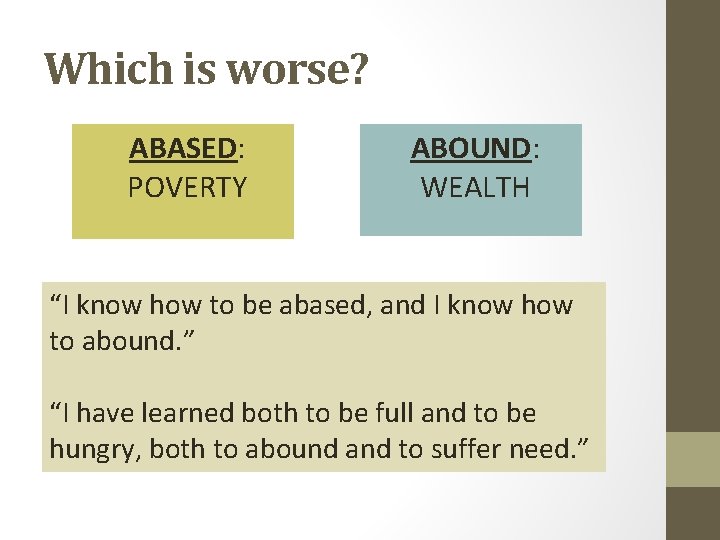 Which is worse?

ABASED:
POVERTY

ABOUND:
WEALTH

“I know how to be abased, and I know how to abound.”

“I have learned both to be full and to be hungry, both to abound and to suffer need.”